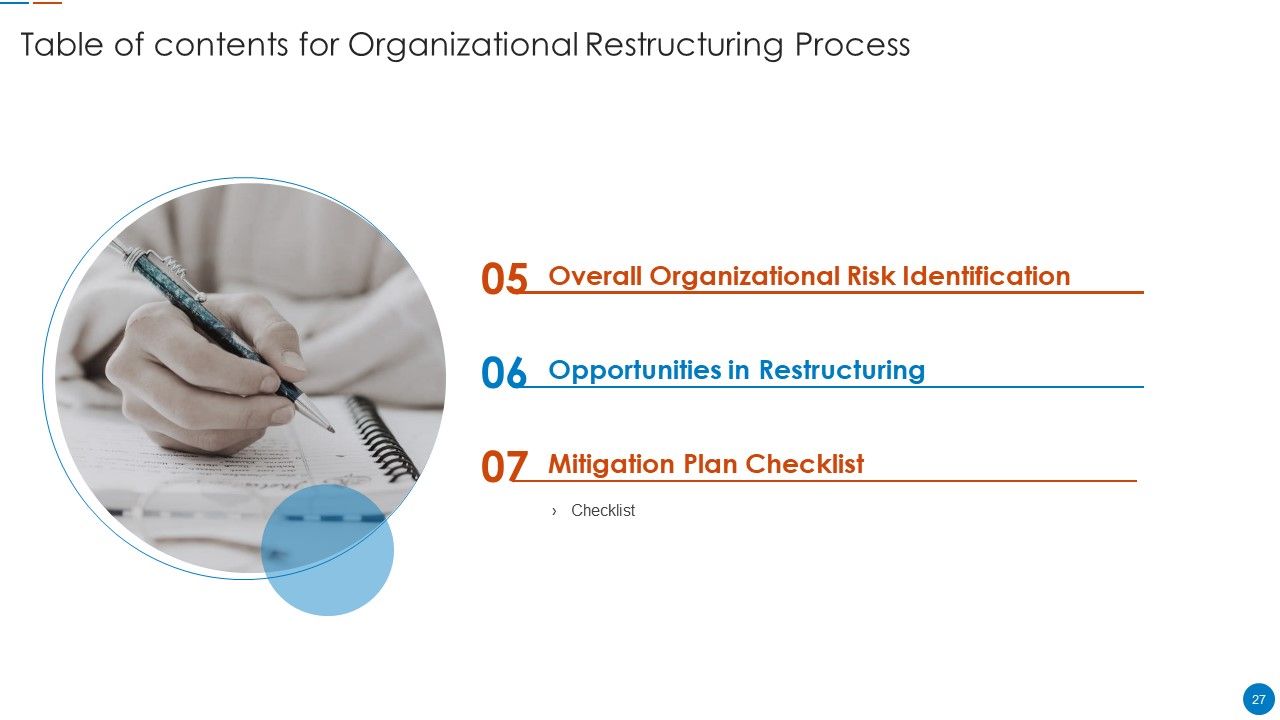 Table of contents for Organizational Restructuring Process

05 Overall Organizational Risk Identification

06 Opportunities in Restructuring

07 Mitigation Plan Checklist

› Checklist

27